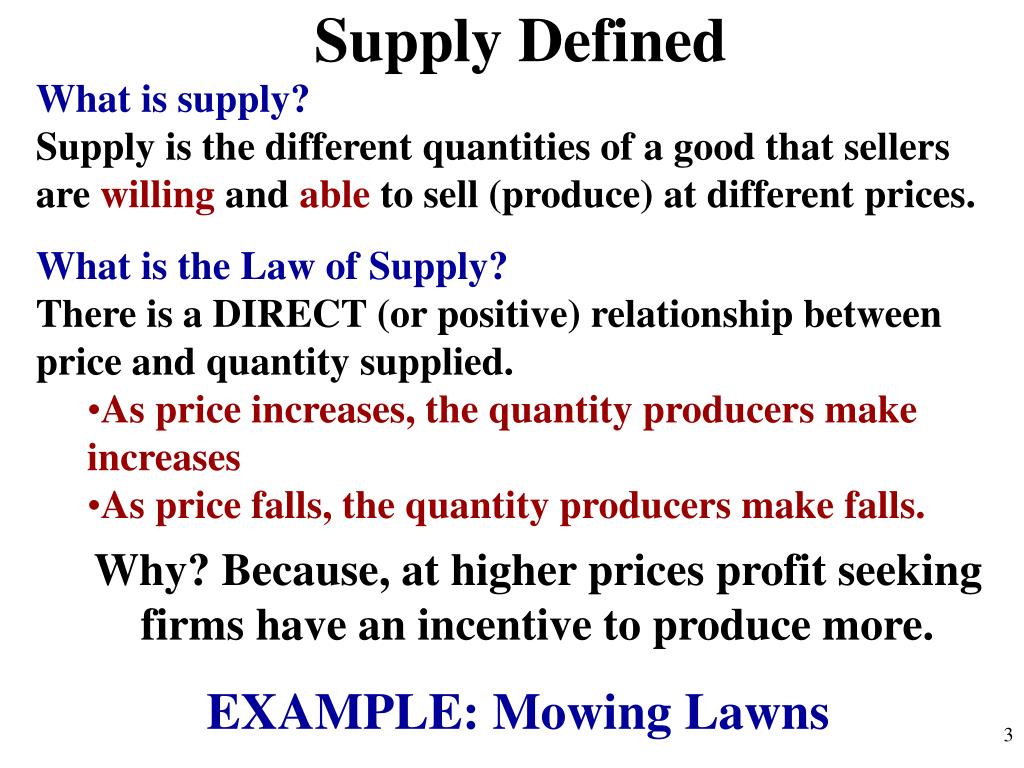 Supply Defined

What is supply?
Supply is the different quantities of a good that sellers are willing and able to sell (produce) at different prices.

What is the Law of Supply?
There is a DIRECT (or positive) relationship between price and quantity supplied.

•As price increases, the quantity producers make increases
•As price falls, the quantity producers make falls.

Why? Because, at higher prices profit seeking firms have an incentive to produce more.

EXAMPLE: Mowing Lawns

3